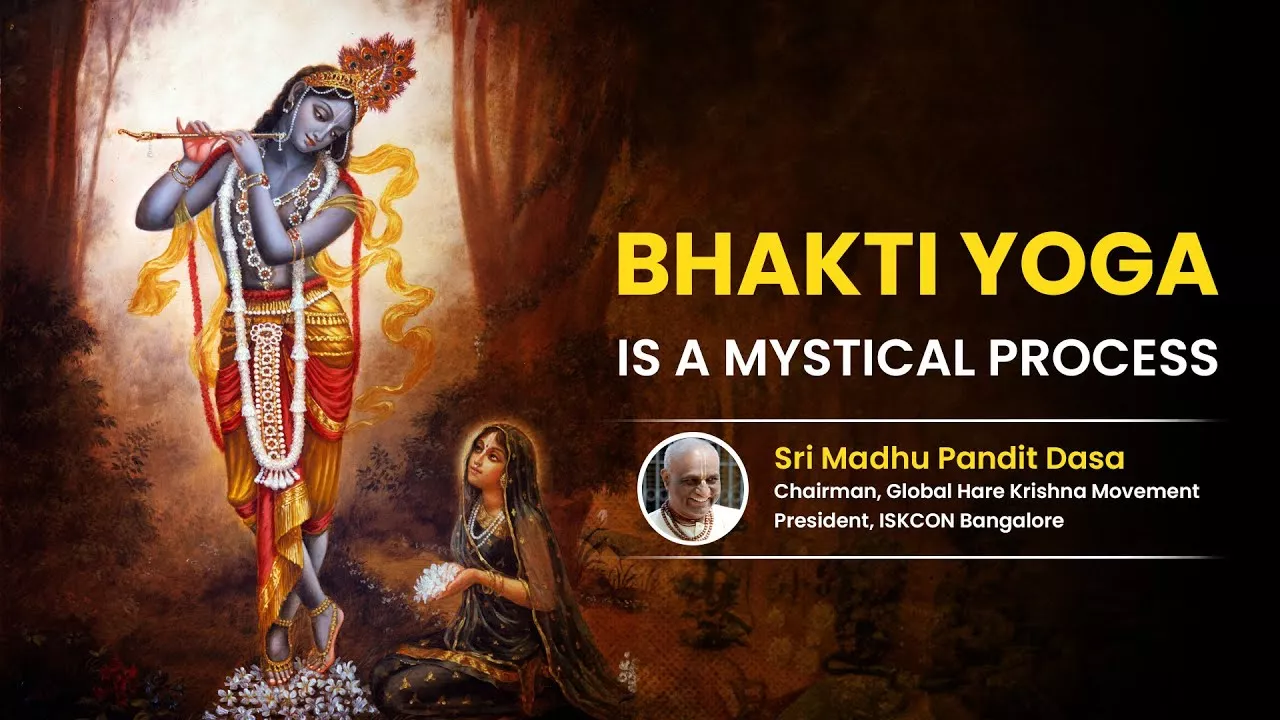 BHAKTI YOGA
IS A MYSTICAL PROCESS

Sri Madhu Pandit Dasa
Chairman, Global Hare Krishna Movement
President, ISKCON Bangalore